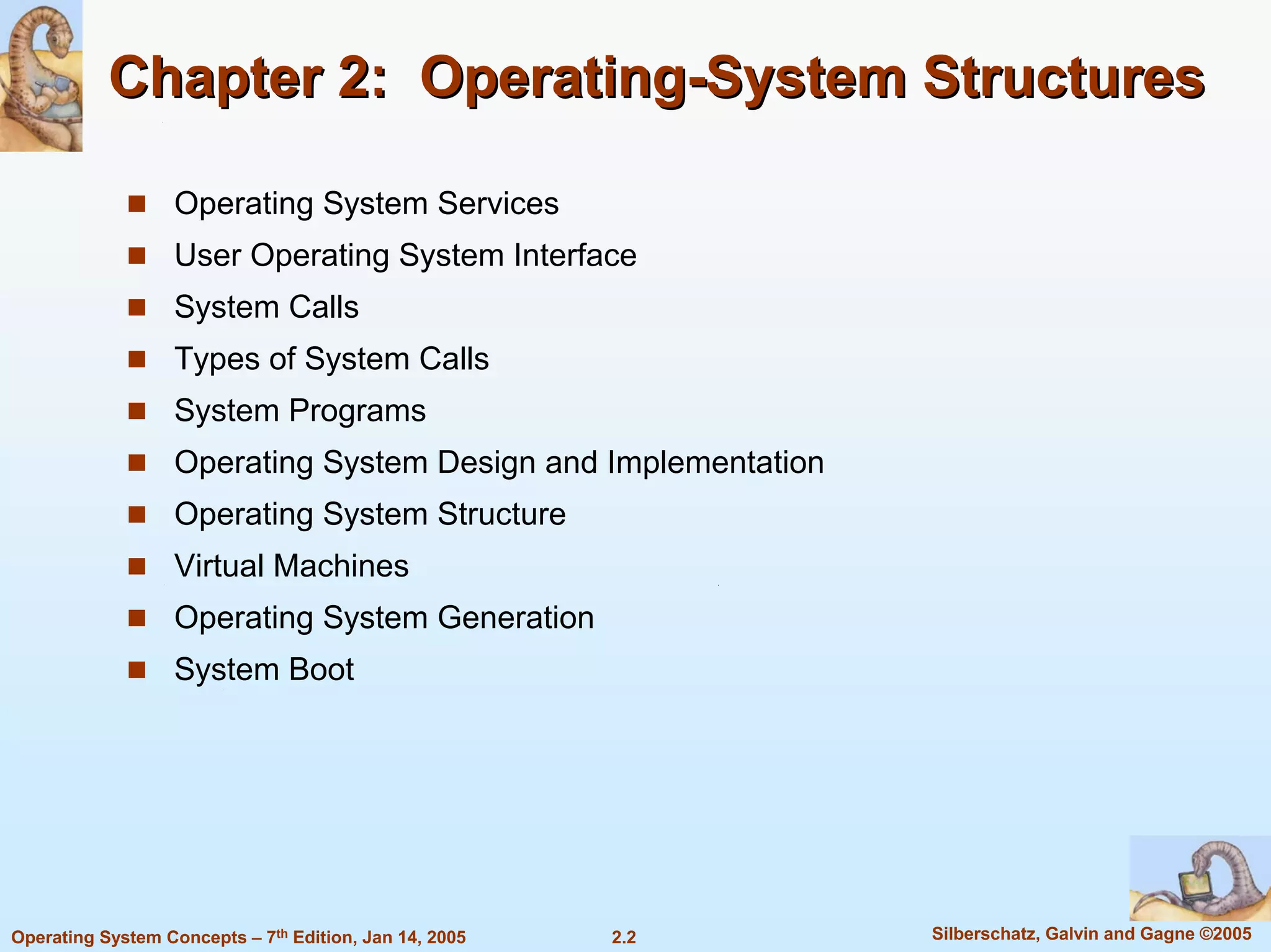 Chapter 2: Operating-System Structures

- Operating System Services
- User Operating System Interface
- System Calls
- Types of System Calls
- System Programs
- Operating System Design and Implementation
- Operating System Structure
- Virtual Machines
- Operating System Generation
- System Boot

Operating System Concepts – 7$^{th}$ Edition, Jan 14, 2005

2.2

Silberschatz, Galvin and Gagne ©2005